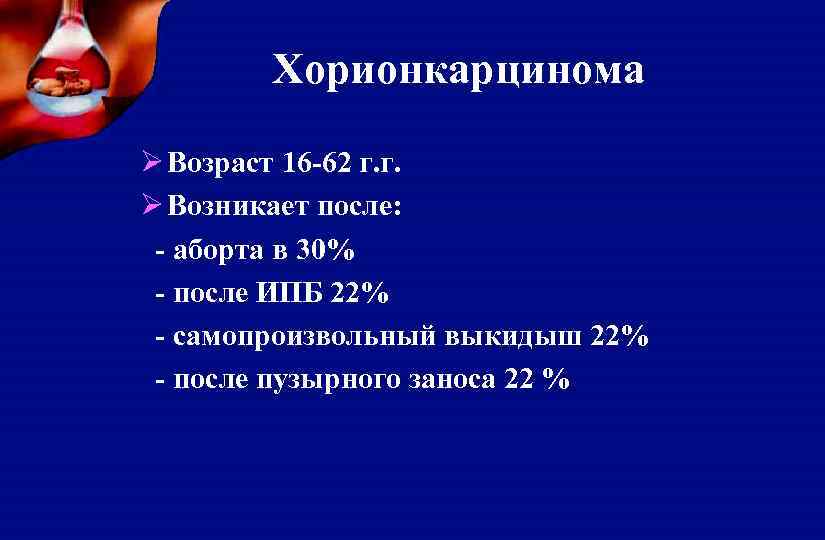 Хорионкарцинома

➢ Возраст 16-62 г.г.
➢ Возникает после:
- аборта в 30%
- после ИПБ 22%
- самопроизвольный выкидыш 22%
- после пузырного заноса 22 %